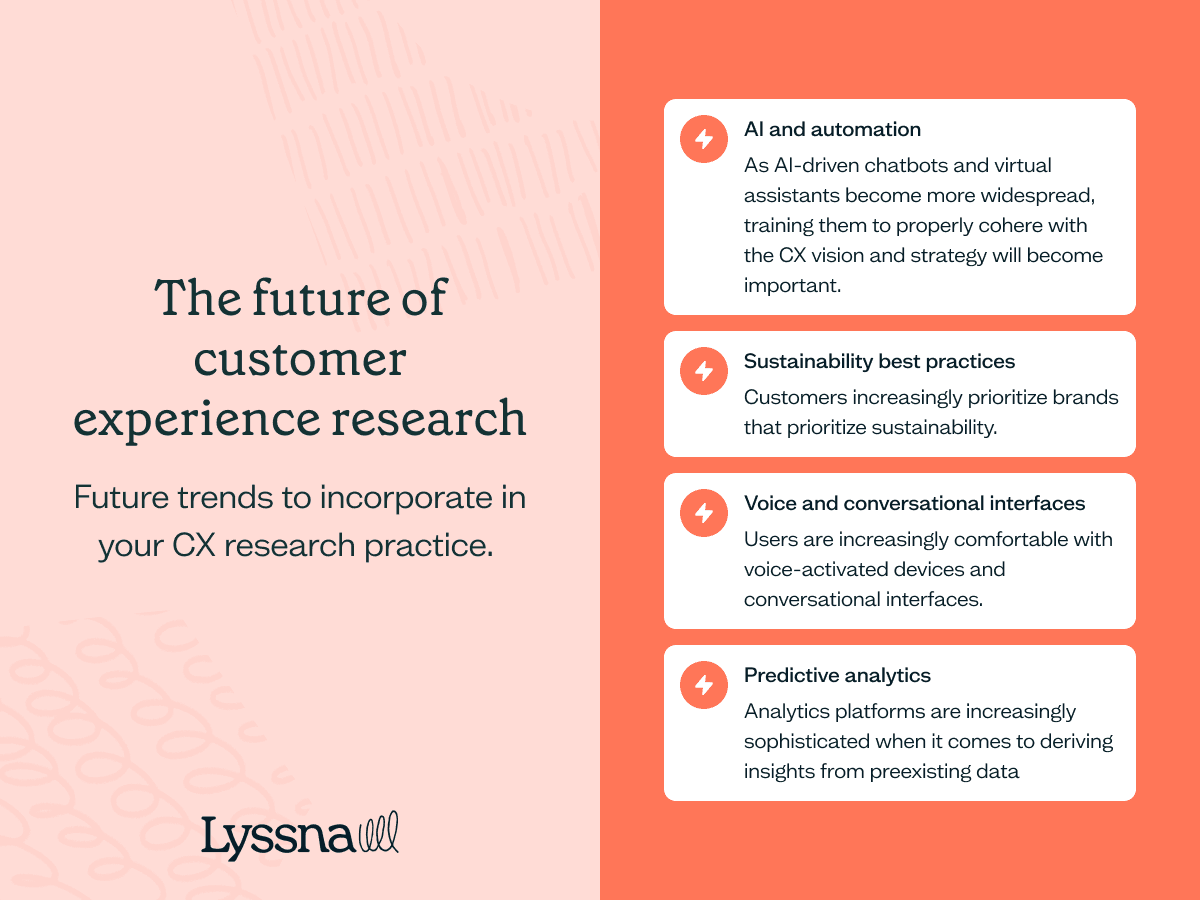 The future of customer experience research

Future trends to incorporate in your CX research practice.

Lyssna

AI and automation
As AI-driven chatbots and virtual assistants become more widespread, training them to properly cohere with the CX vision and strategy will become important.

Sustainability best practices
Customers increasingly prioritize brands that prioritize sustainability.

Voice and conversational interfaces
Users are increasingly comfortable with voice-activated devices and conversational interfaces.

Predictive analytics
Analytics platforms are increasingly sophisticated when it comes to deriving insights from preexisting data